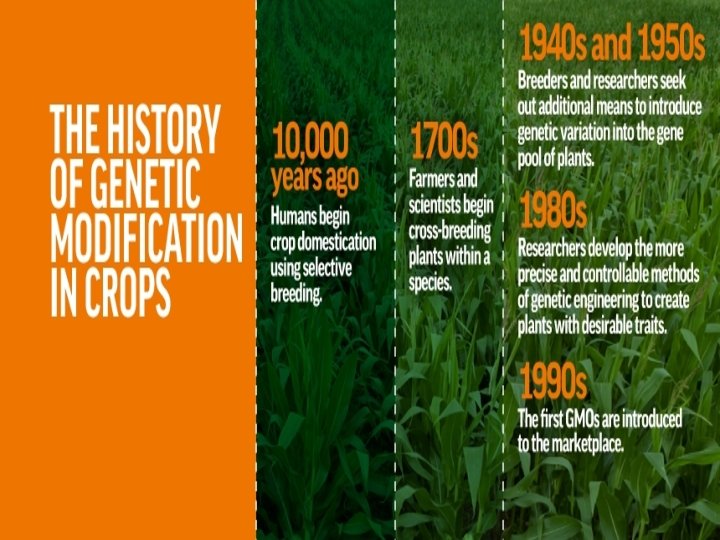 THE HISTORY OF GENETIC MODIFICATION IN CROPS

10,000 years ago

Humans begin crop domestication using selective breeding.

1700s

Farmers and scientists begin cross-breeding plants within a species.

1940s and 1950s

Breeders and researchers seek out additional means to introduce genetic variation into the gene pool of plants.

1980s

Researchers develop the more precise and controllable methods of genetic engineering to create plants with desirable traits.

1990s

The first GMOs are introduced to the marketplace.